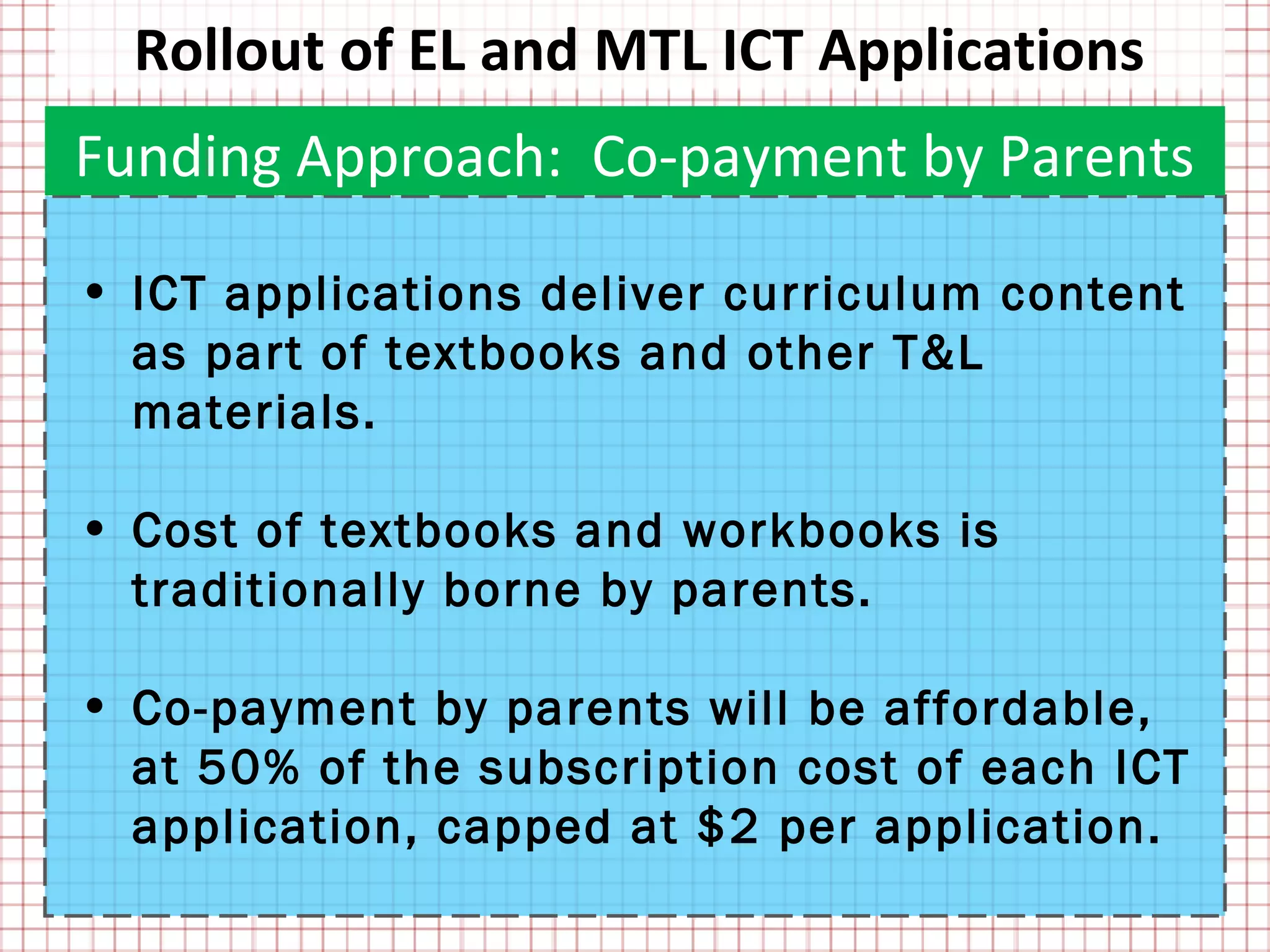 Rollout of EL and MTL ICT Applications

Funding Approach: Co-payment by Parents

• ICT applications deliver curriculum content as part of textbooks and other T&L materials.

• Cost of textbooks and workbooks is traditionally borne by parents.

• Co-payment by parents will be affordable, at 50% of the subscription cost of each ICT application, capped at \$2 per application.